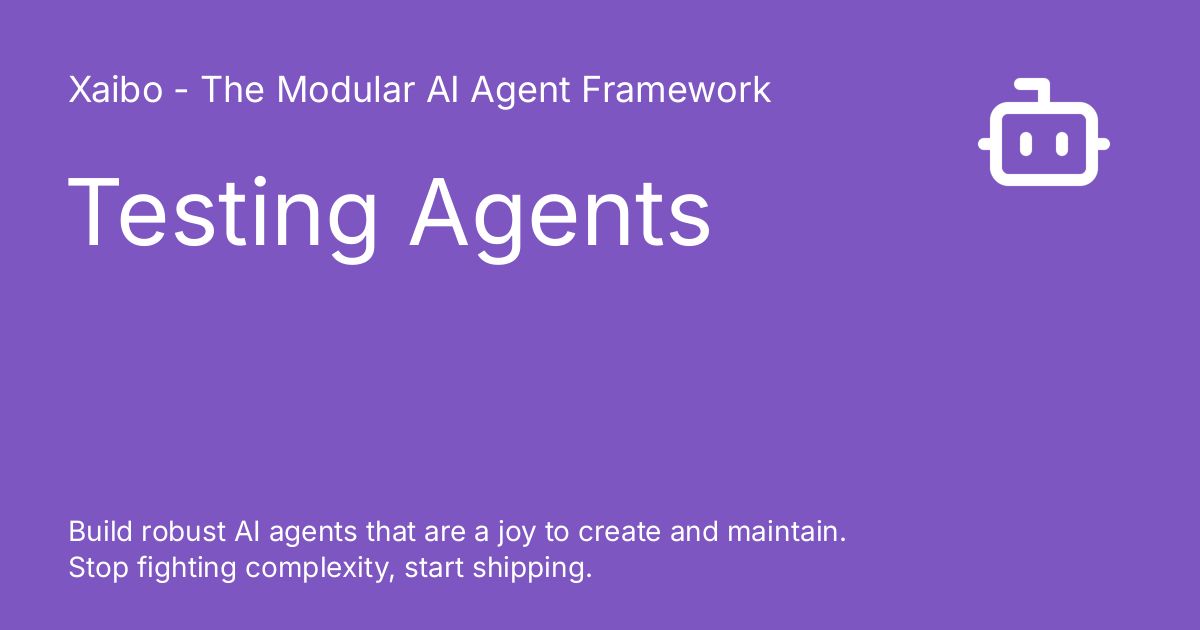 Xaibo - The Modular AI Agent Framework

Testing Agents

Build robust AI agents that are a joy to create and maintain.
Stop fighting complexity, start shipping.